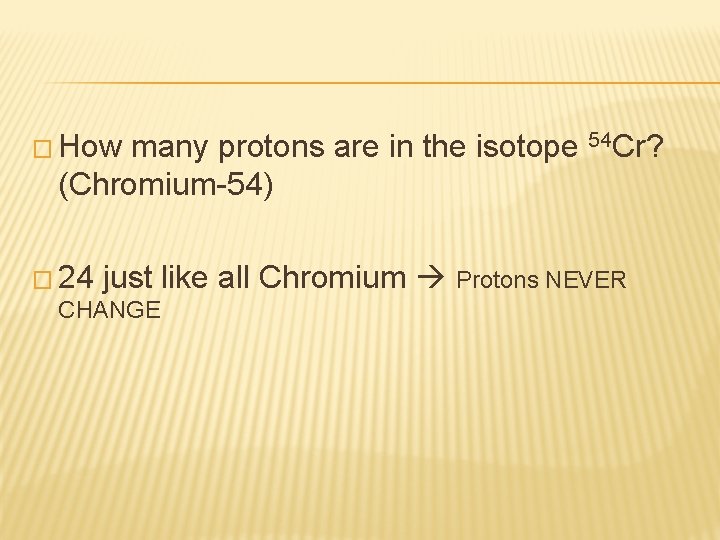 How many protons are in the isotope $^{54}Cr$? (Chromium-54)

24 just like all Chromium → Protons NEVER CHANGE